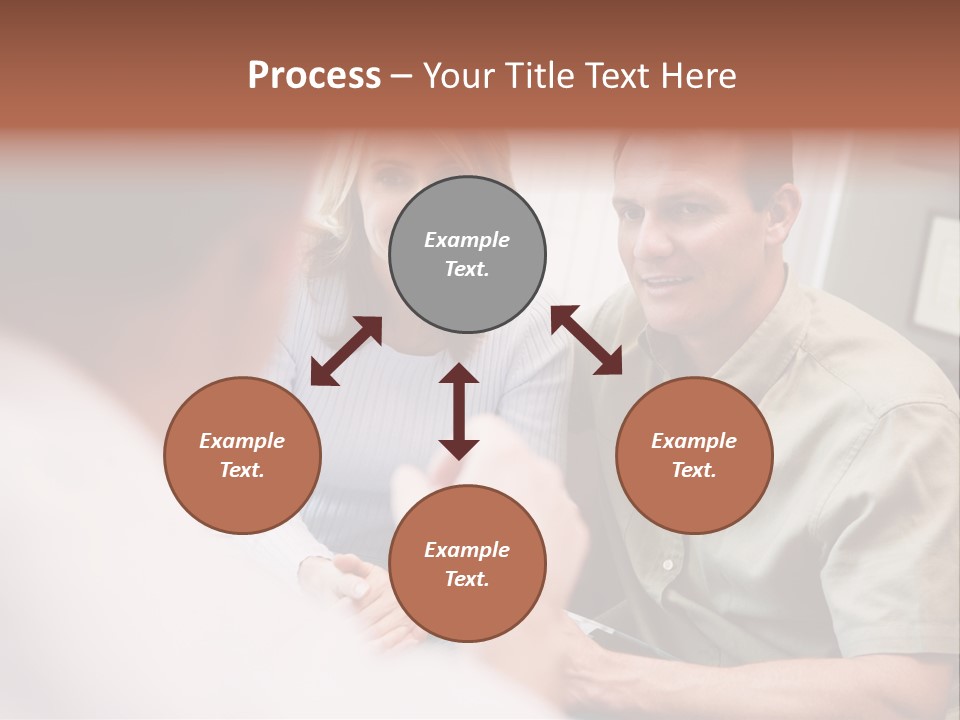 Process – Your Title Text Here

Example Text.

Example Text.

Example Text.

Example Text.